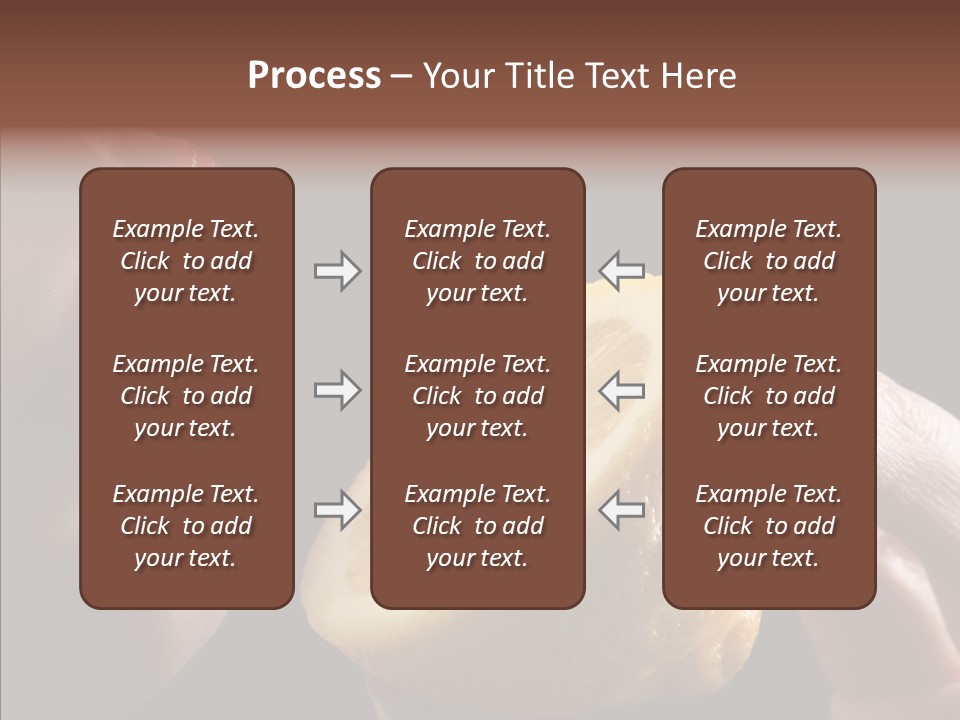 Process – Your Title Text Here

Example Text. Click to add your text.

Example Text. Click to add your text.

Example Text. Click to add your text.

Example Text. Click to add your text.

Example Text. Click to add your text.

Example Text. Click to add your text.

Example Text. Click to add your text.

Example Text. Click to add your text.

Example Text. Click to add your text.